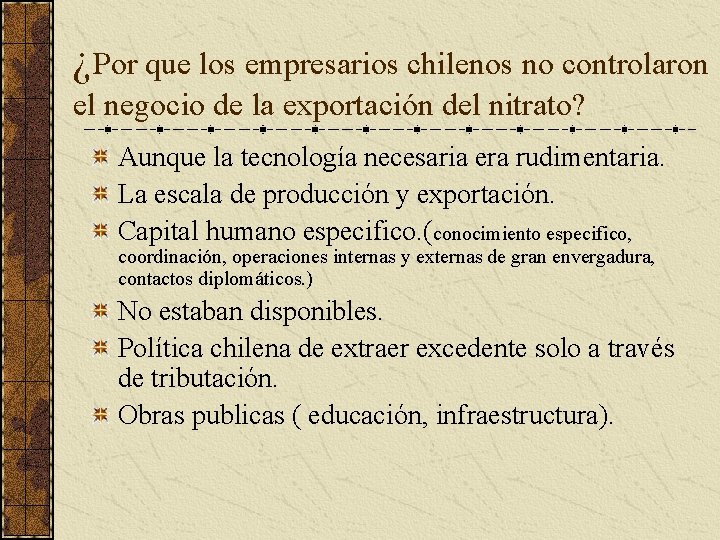 ¿Por que los empresarios chilenos no controlaron el negocio de la exportación del nitrato?

Aunque la tecnología necesaria era rudimentaria.

La escala de producción y exportación.

Capital humano especifico.(conocimiento especifico, coordinación, operaciones internas y externas de gran envergadura, contactos diplomáticos.)

No estaban disponibles.

Política chilena de extraer excedente solo a través de tributación.

Obras publicas ( educación, infraestructura).